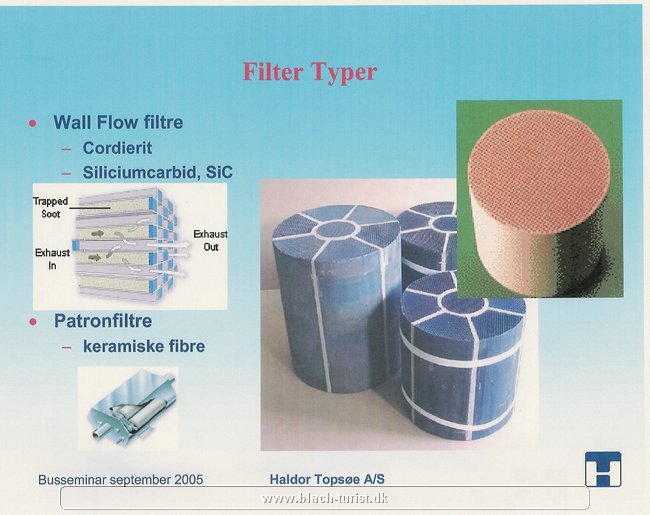 Filter Typer

• Wall Flow filtre
 – Cordierit
 – Siliciumcarbid, SiC

Trapped Soot

Exhaust In

Exhaust Out

• Patronfiltre
 – keramiske fibre

Busseminar september 2005

Haldor Topsøe A/S

www.blach-turist.dk